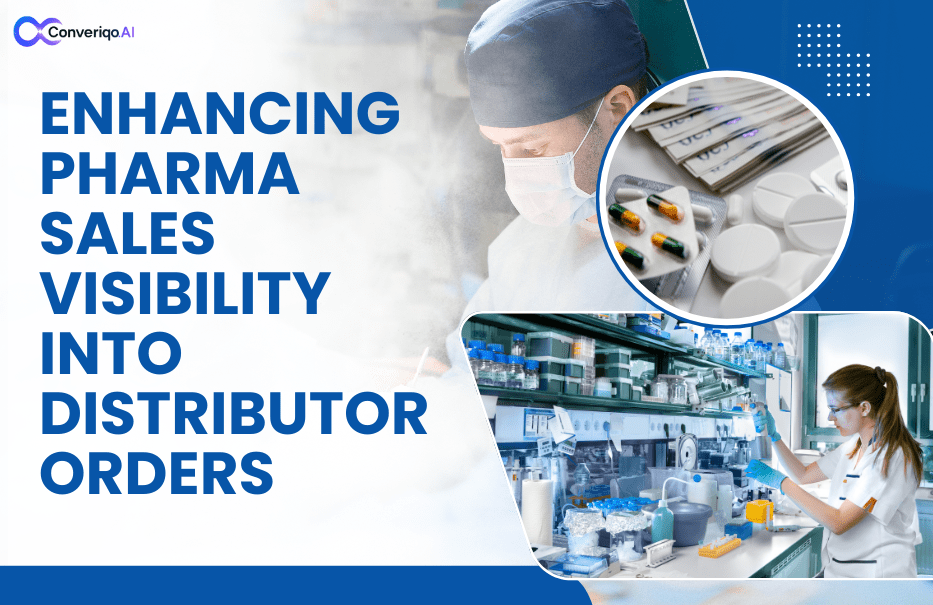 Converiqo.AI

ENHANCING PHARMA SALES VISIBILITY INTO DISTRIBUTOR ORDERS